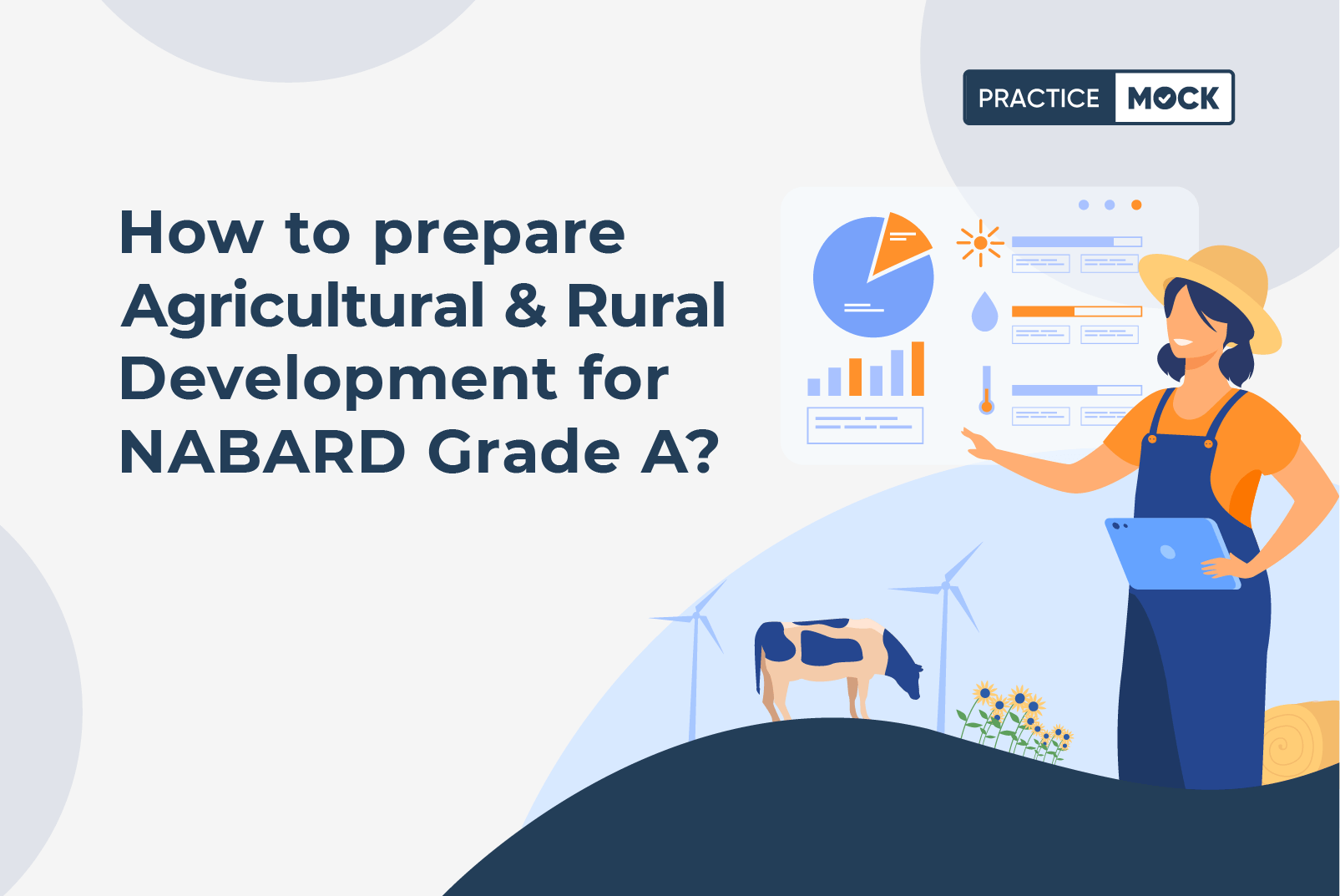 PRACTICE MOCK

How to prepare Agricultural & Rural Development for NABARD Grade A?